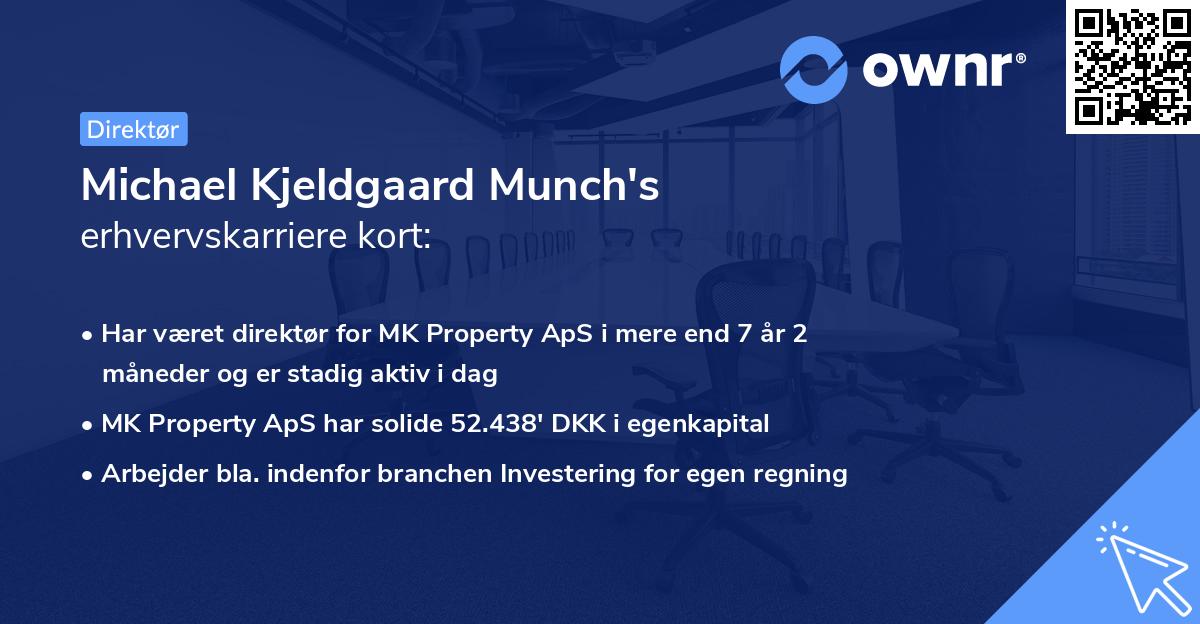 ownr®

Direktør

Michael Kjeldgaard Munch's erhvervskarriere kort:

• Har været direktør for MK Property ApS i mere end 7 år 2 måneder og er stadig aktiv i dag

• MK Property ApS har solide 52.438' DKK i egenkapital

• Arbejder bla. indenfor branchen Investering for egen regning